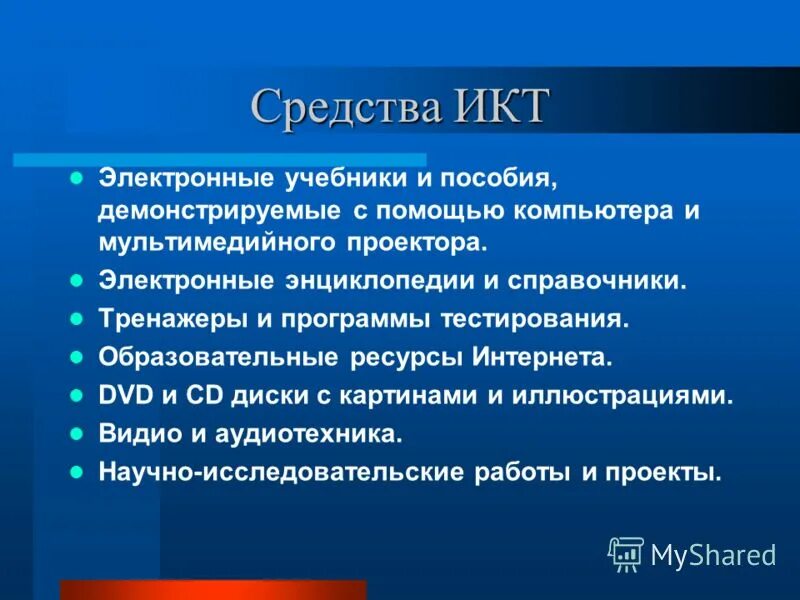 Средства ИКТ

- Электронные учебники и пособия, демонстрируемые с помощью компьютера и мультимедийного проектора.
- Электронные энциклопедии и справочники.
- Тренажеры и программы тестирования.
- Образовательные ресурсы Интернета.
- DVD и CD диски с картинами и иллюстрациями.
- Видио и аудиотехника.
- Научно-исследовательские работы и проекты.

MyShared